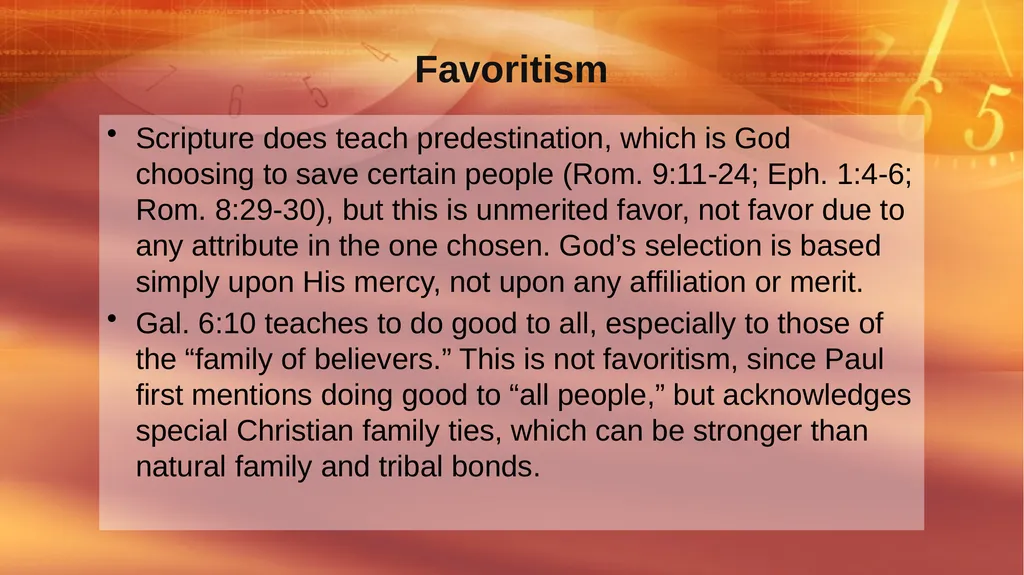 Favoritism

• Scripture does teach predestination, which is God choosing to save certain people (Rom. 9:11-24; Eph. 1:4-6; Rom. 8:29-30), but this is unmerited favor, not favor due to any attribute in the one chosen. God’s selection is based simply upon His mercy, not upon any affiliation or merit.

• Gal. 6:10 teaches to do good to all, especially to those of the “family of believers.” This is not favoritism, since Paul first mentions doing good to “all people,” but acknowledges special Christian family ties, which can be stronger than natural family and tribal bonds.